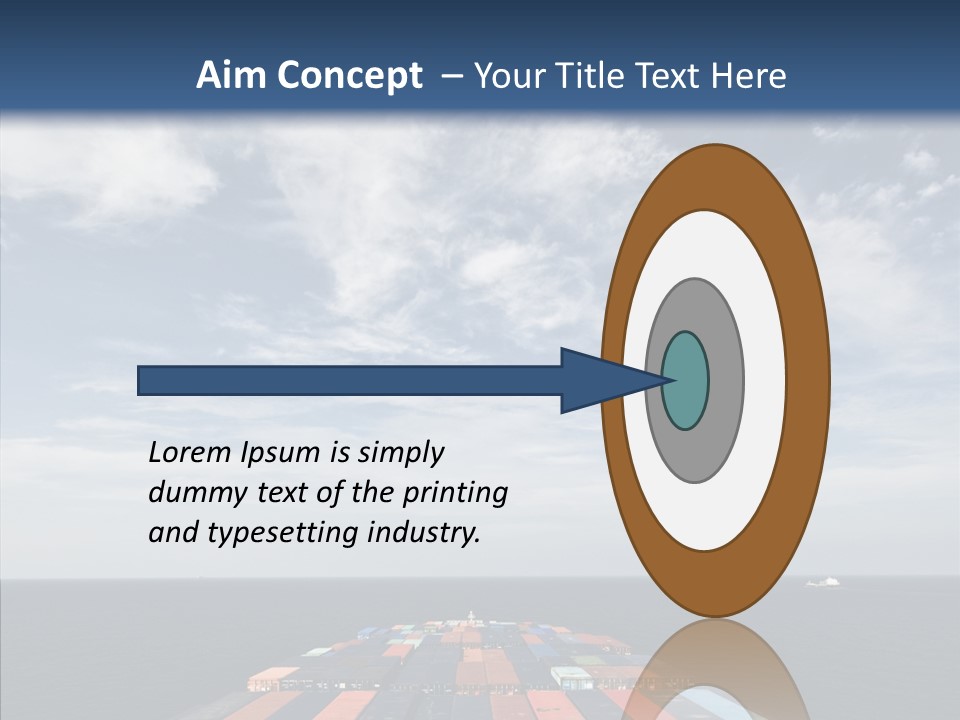 Aim Concept – Your Title Text Here

Lorem Ipsum is simply dummy text of the printing and typesetting industry.